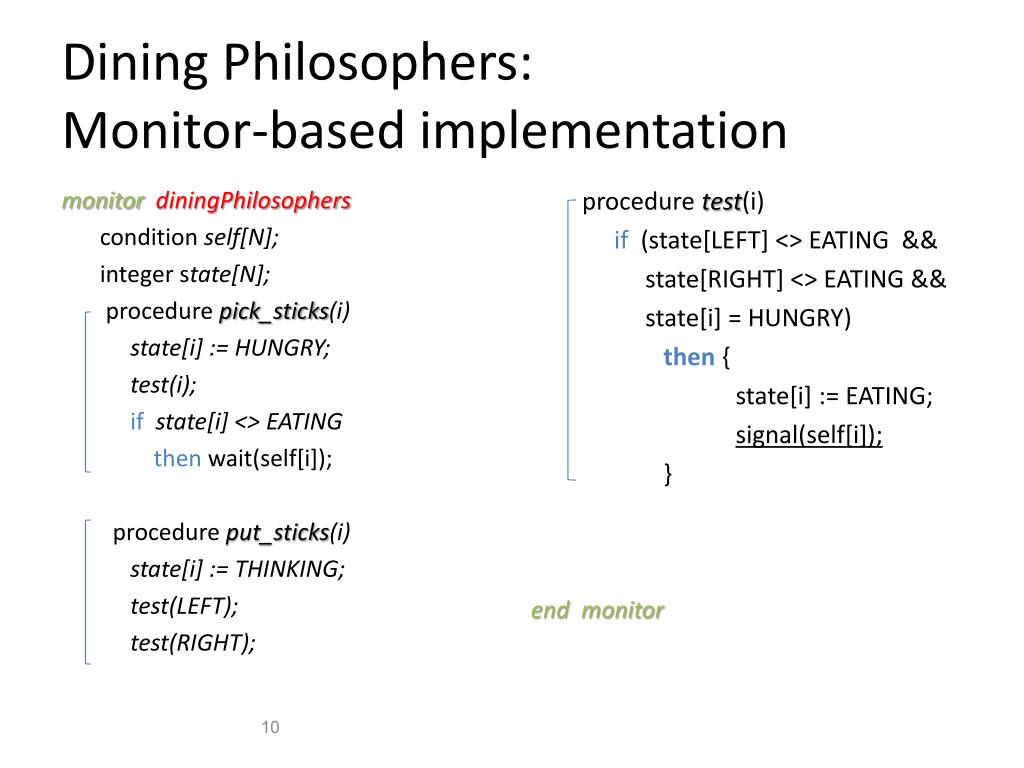 Dining Philosophers:
Monitor-based implementation

monitor diningPhilosophers

condition self[N];

integer state[N];

procedure pick_sticks(i)

state[i] := HUNGRY;

test(i);

if state[i] <> EATING

then wait(self[i]);

procedure put_sticks(i)

state[i] := THINKING;

test(LEFT);

test(RIGHT);

procedure test(i)

if (state[LEFT] <> EATING &&

state[RIGHT] <> EATING &&

state[i] = HUNGRY)

then {

state[i] := EATING;

signal(self[i]);

}

end monitor

10